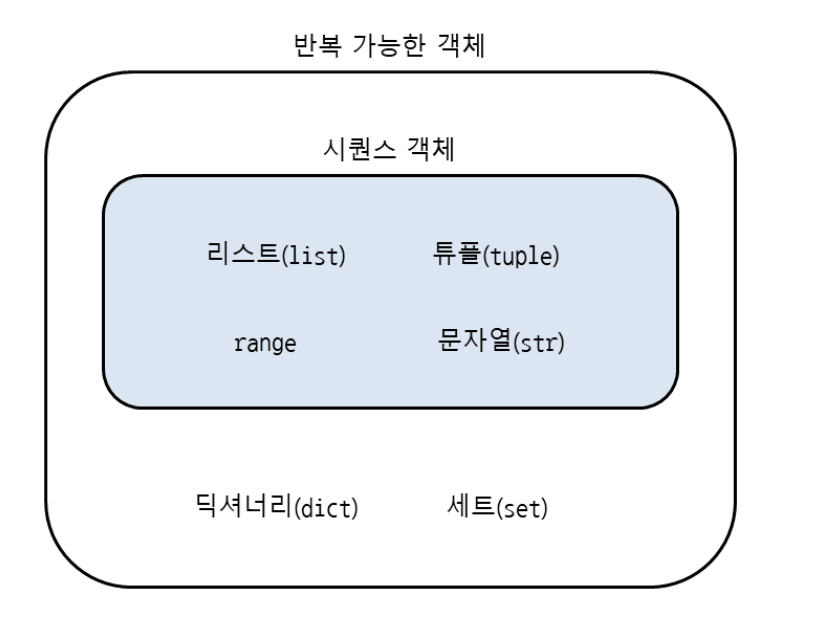 반복 가능한 객체

시퀀스 객체

리스트(list) 튜플(tuple)

range 문자열(str)

딕셔너리(dict) 세트(set)